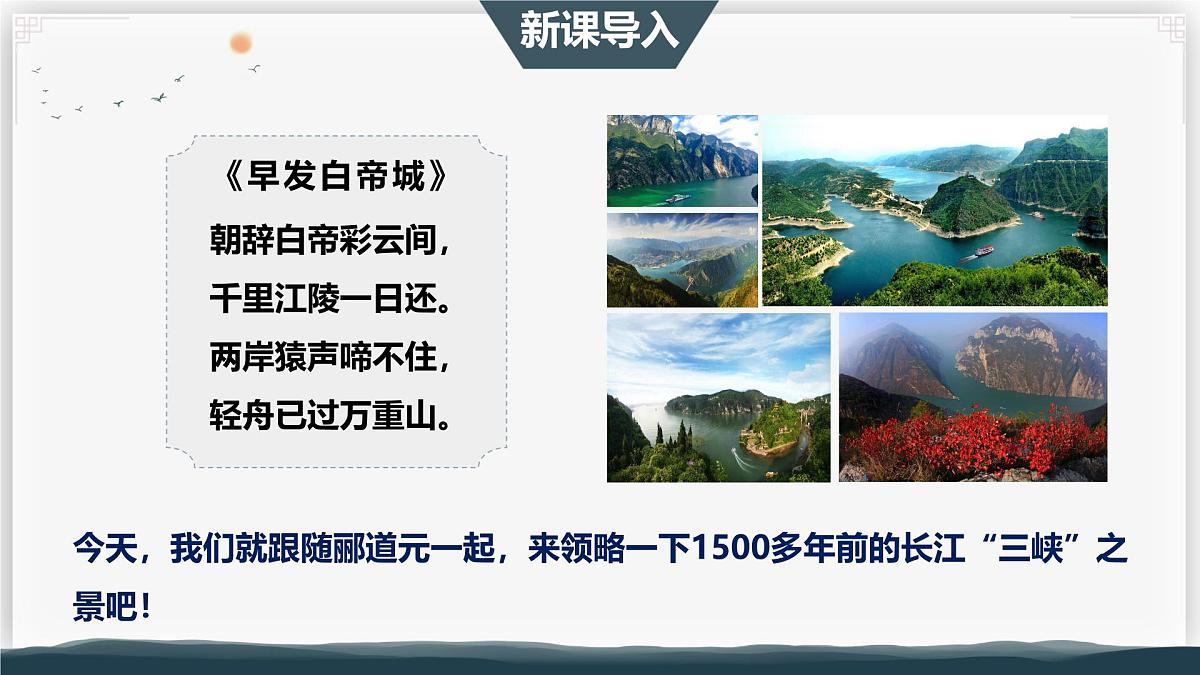 新课导入

《早发白帝城》
朝辞白帝彩云间，
千里江陵一日还。
两岸猿声啼不住，
轻舟已过万重山。

今天，我们就跟随郦道元一起，来领略一下1500多年前的长江“三峡”之景吧！